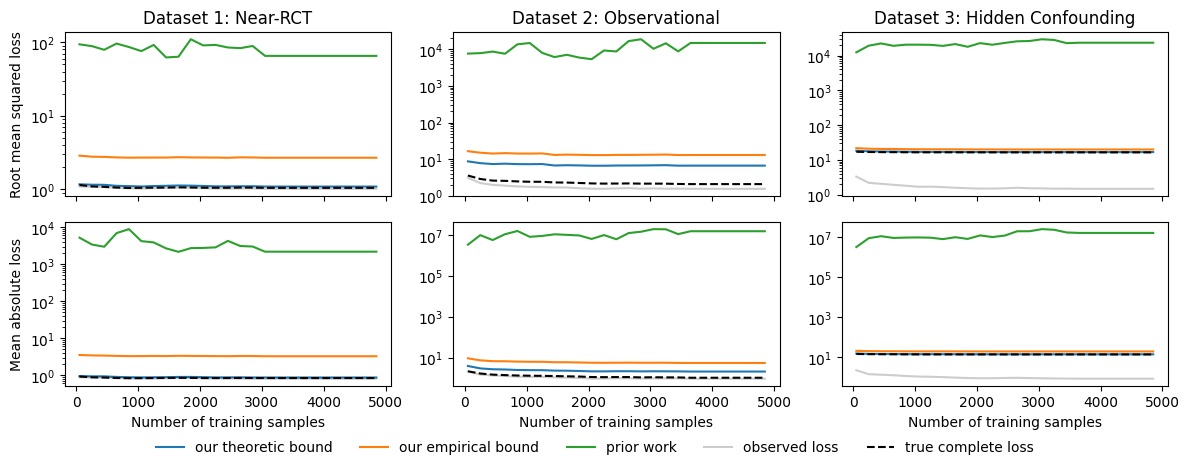 Dataset 1: Near-RCT

Root mean squared loss

$10^2$
$10^1$
$10^0$

Mean absolute loss

$10^4$
$10^3$
$10^2$
$10^1$
$10^0$

0 1000 2000 3000 4000 5000

Number of training samples

Dataset 2: Observational

$10^4$
$10^3$
$10^2$
$10^1$
$10^0$

$10^7$
$10^5$
$10^3$
$10^1$

0 1000 2000 3000 4000 5000

Number of training samples

Dataset 3: Hidden Confounding

$10^4$
$10^3$
$10^2$
$10^1$
$10^0$

$10^7$
$10^5$
$10^3$
$10^1$

0 1000 2000 3000 4000 5000

Number of training samples

our theoretic bound    our empirical bound    prior work    observed loss    true complete loss